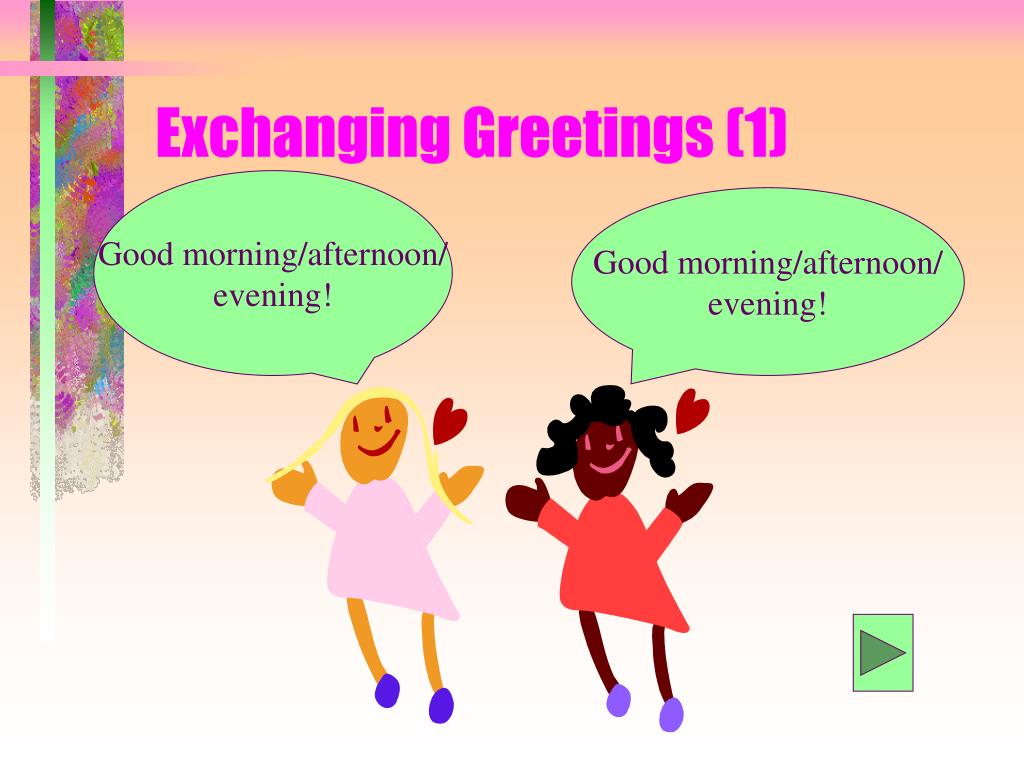 Exchanging Greetings (1)

Good morning/afternoon/ evening!

Good morning/afternoon/ evening!